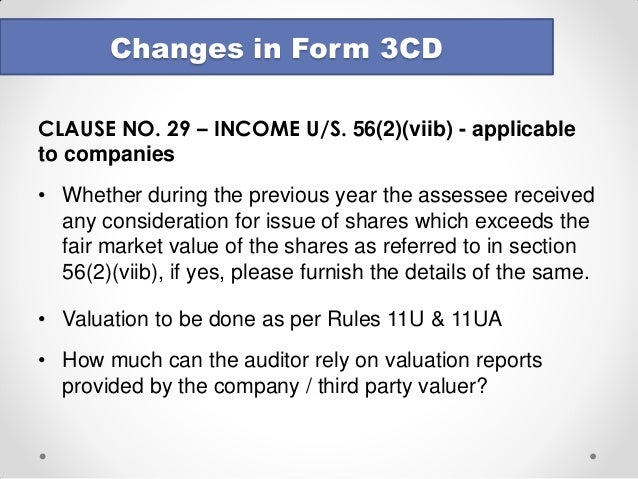 Changes in Form 3CD

CLAUSE NO. 29 – INCOME U/S. 56(2)(viib) - applicable to companies

• Whether during the previous year the assessee received any consideration for issue of shares which exceeds the fair market value of the shares as referred to in section 56(2)(viib), if yes, please furnish the details of the same.

• Valuation to be done as per Rules 11U & 11UA

• How much can the auditor rely on valuation reports provided by the company / third party valuer?